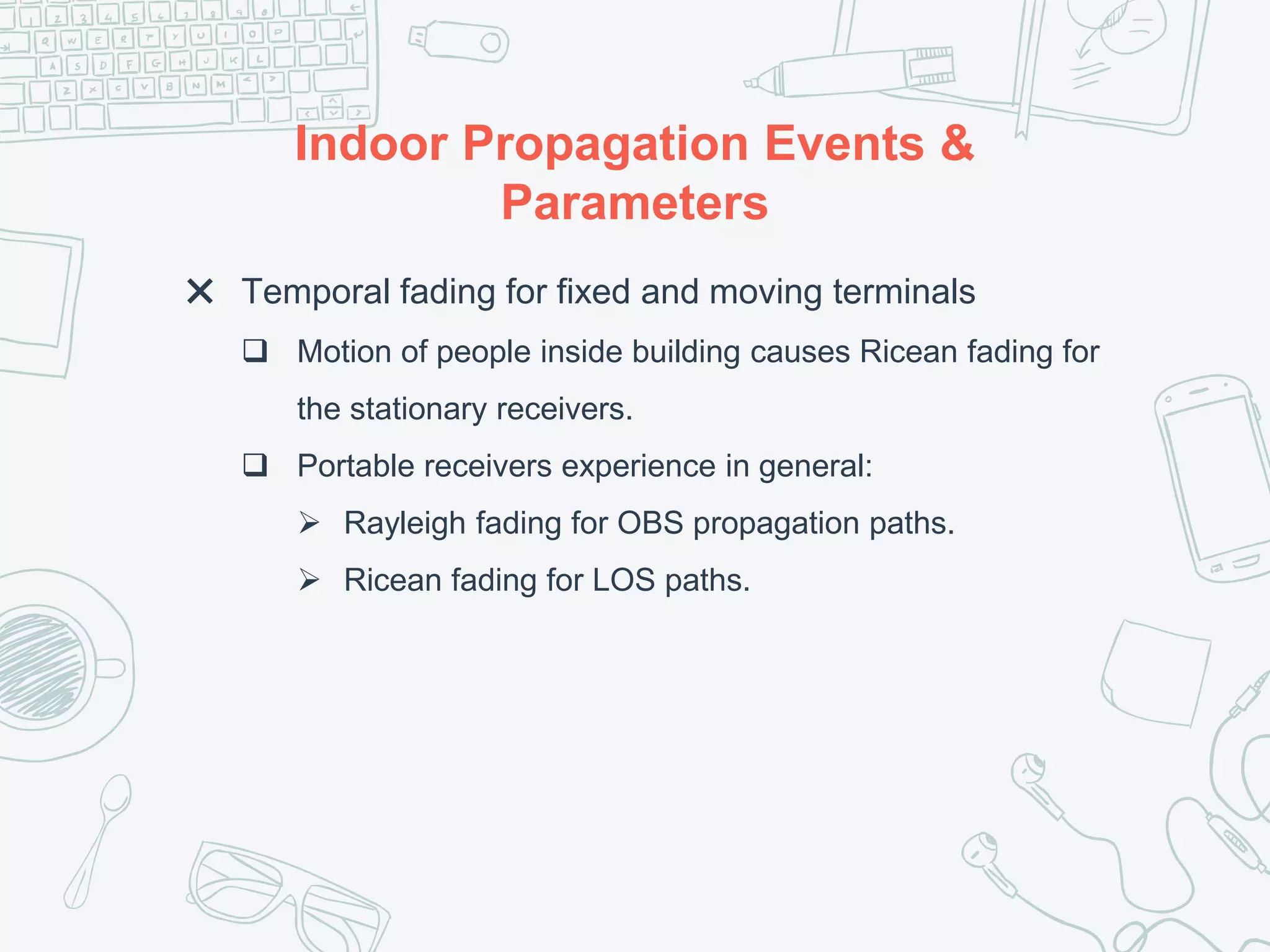 Indoor Propagation Events & Parameters

✕ Temporal fading for fixed and moving terminals

❑ Motion of people inside building causes Ricean fading for the stationary receivers.

❑ Portable receivers experience in general:

➢ Rayleigh fading for OBS propagation paths.

➢ Ricean fading for LOS paths.